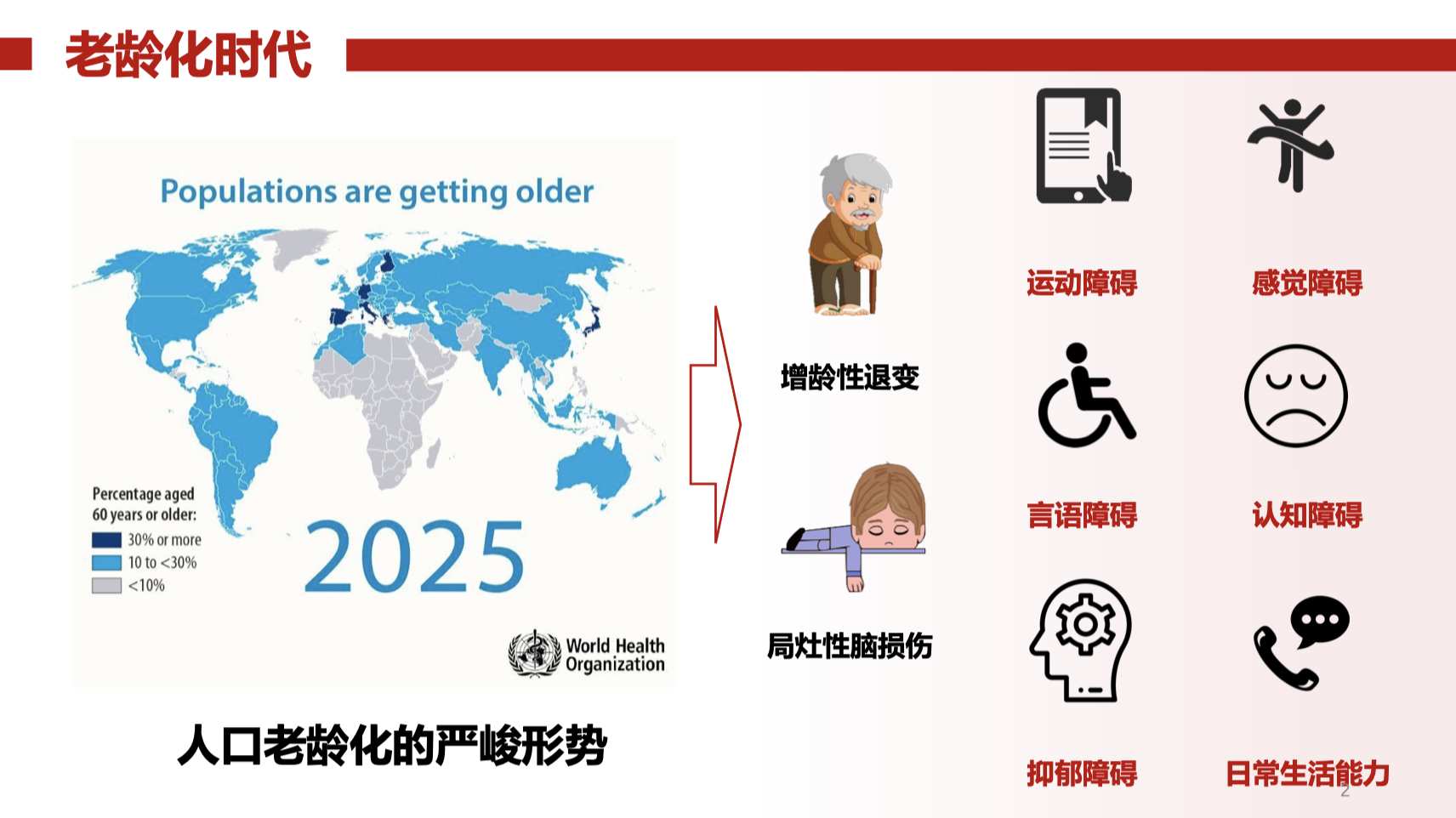 老龄化时代

Populations are getting older

Percentage aged 60 years or older:
30% or more
10 to <30%
<10%

2025

World Health Organization

人口老龄化的严峻形势

增龄性退变

局灶性脑损伤

运动障碍

感觉障碍

言语障碍

认知障碍

抑郁障碍

日常生活能力

2